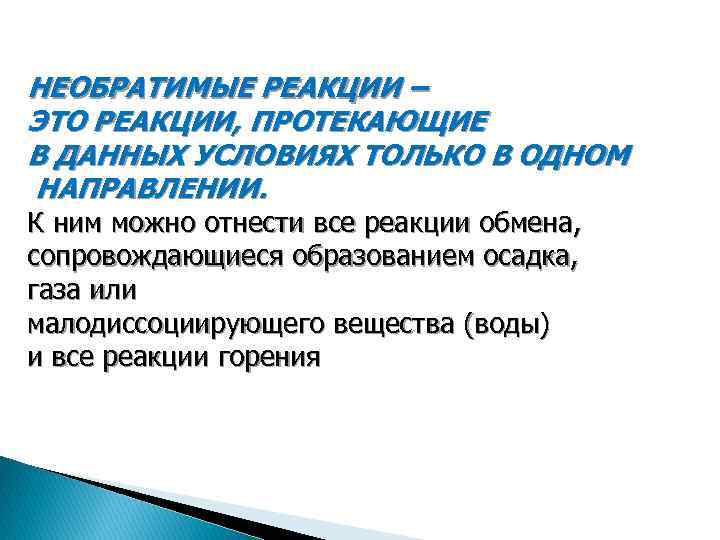 НЕОБРАТИМЫЕ РЕАКЦИИ – ЭТО РЕАКЦИИ, ПРОТЕКАЮЩИЕ В ДАННЫХ УСЛОВИЯХ ТОЛЬКО В ОДНОМ НАПРАВЛЕНИИ.

К ним можно отнести все реакции обмена, сопровождающиеся образованием осадка, газа или малодиссоциирующего вещества (воды) и все реакции горения